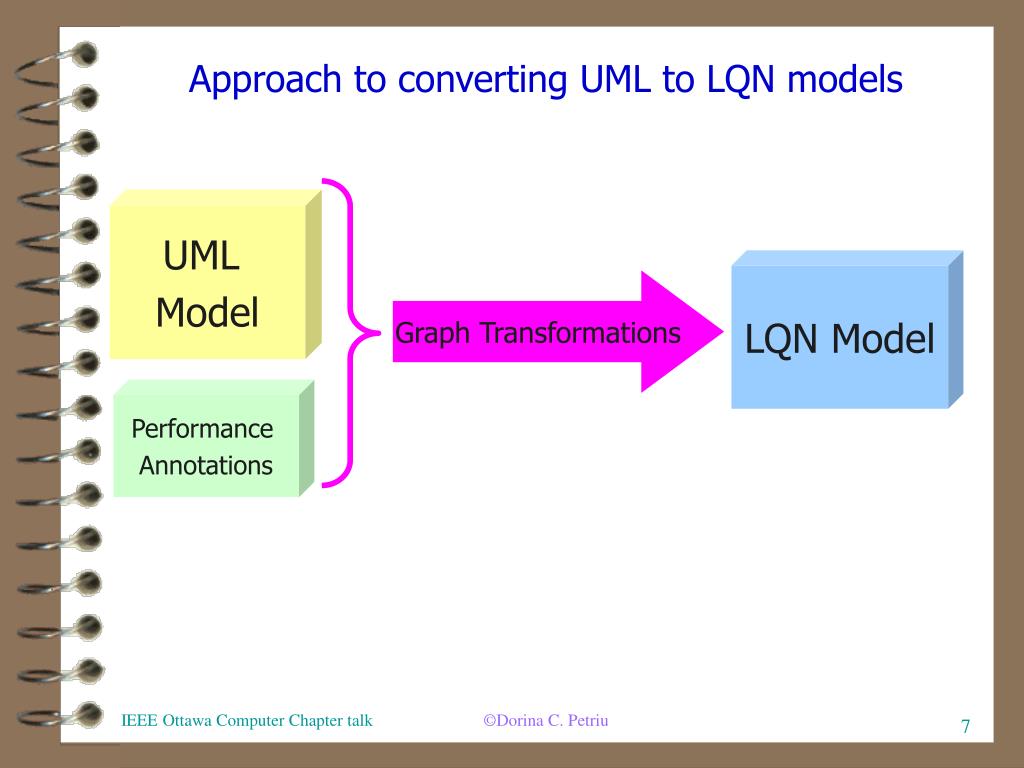 Approach to converting UML to LQN models

UML
Model

Performance
Annotations

Graph Transformations

LQN Model

IEEE Ottawa Computer Chapter talk

©Dorina C. Petriu

7